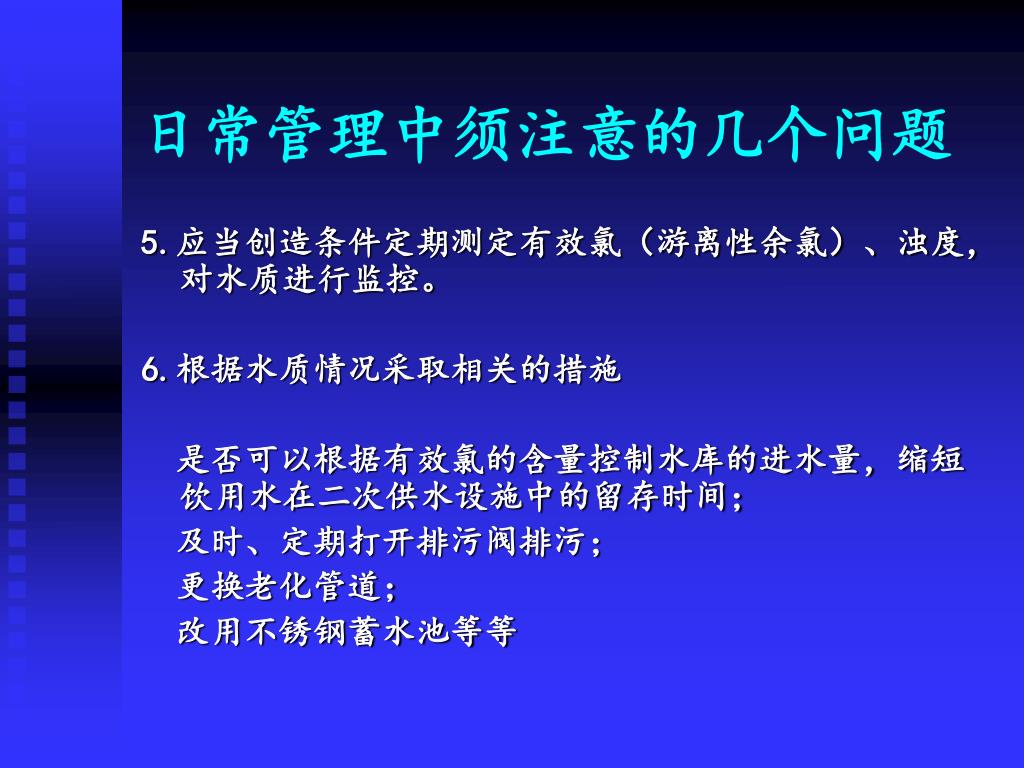 日常管理中须注意的几个问题

5. 应当创造条件定期测定有效氯（游离性余氯）、浊度，对水质进行监控。

6. 根据水质情况采取相关的措施

是否可以根据有效氯的含量控制水库的进水量，缩短饮用水在二次供水设施中的留存时间；
及时、定期打开排污阀排污；
更换老化管道；
改用不锈钢蓄水池等等